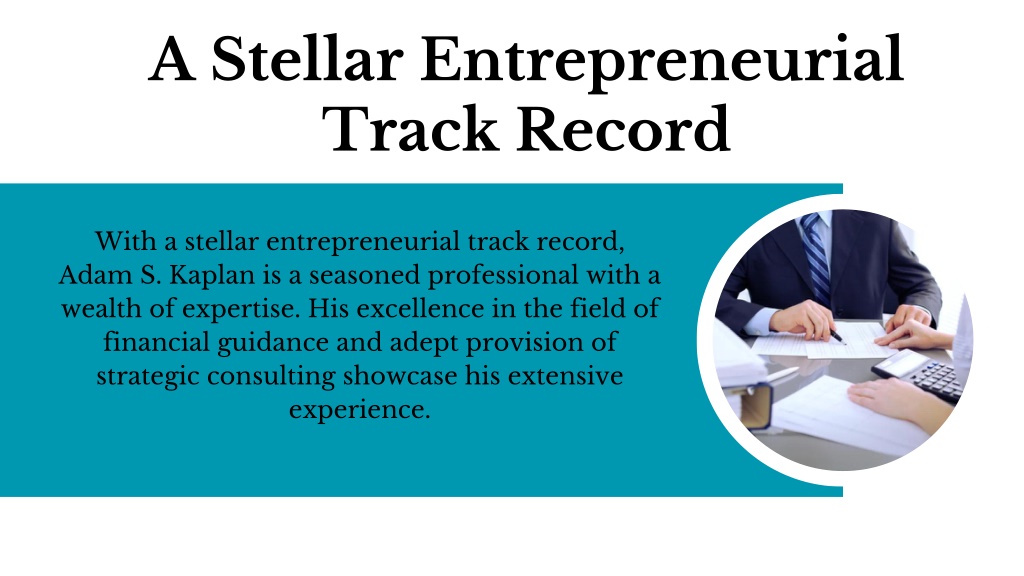 A Stellar Entrepreneurial Track Record

With a stellar entrepreneurial track record, Adam S. Kaplan is a seasoned professional with a wealth of expertise. His excellence in the field of financial guidance and adept provision of strategic consulting showcase his extensive experience.